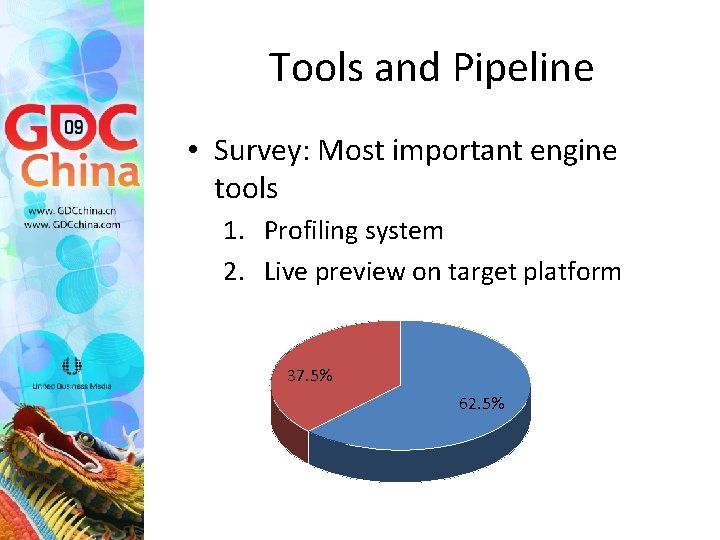 GDC 09 China

www.GDCchina.cn
www.GDCchina.com

United Business Media

Tools and Pipeline

• Survey: Most important engine tools
1. Profiling system
2. Live preview on target platform

37.5%
62.5%